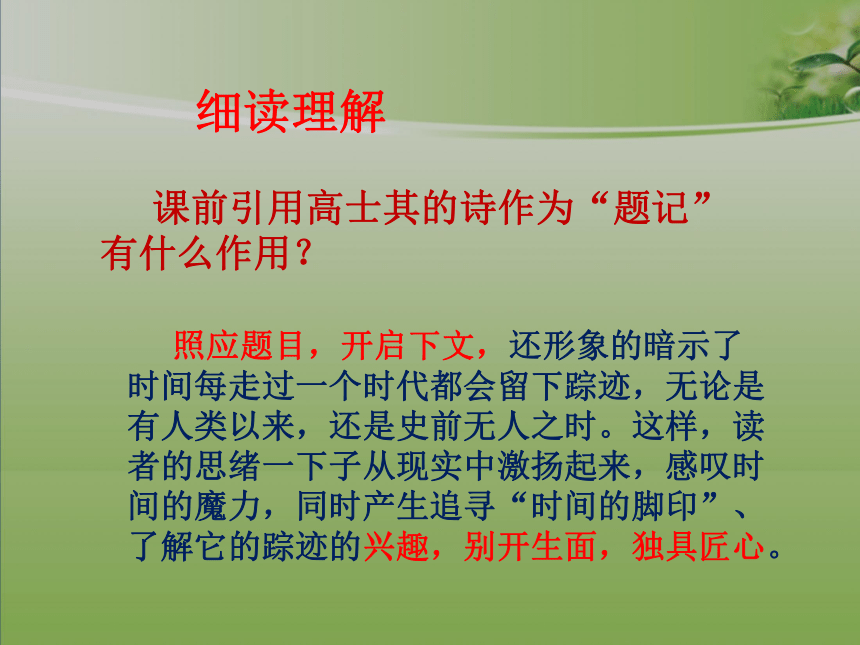 细读理解

课前引用高士其的诗作为“题记”有什么作用？

照应题目，开启下文，还形象的暗示了时间每走过一个时代都会留下踪迹，无论是有人类以来，还是史前无人之时。这样，读者的思绪一下子从现实中激扬起来，感叹时间的魔力，同时产生追寻“时间的脚印”、了解它的踪迹的兴趣，别开生面，独具匠心。